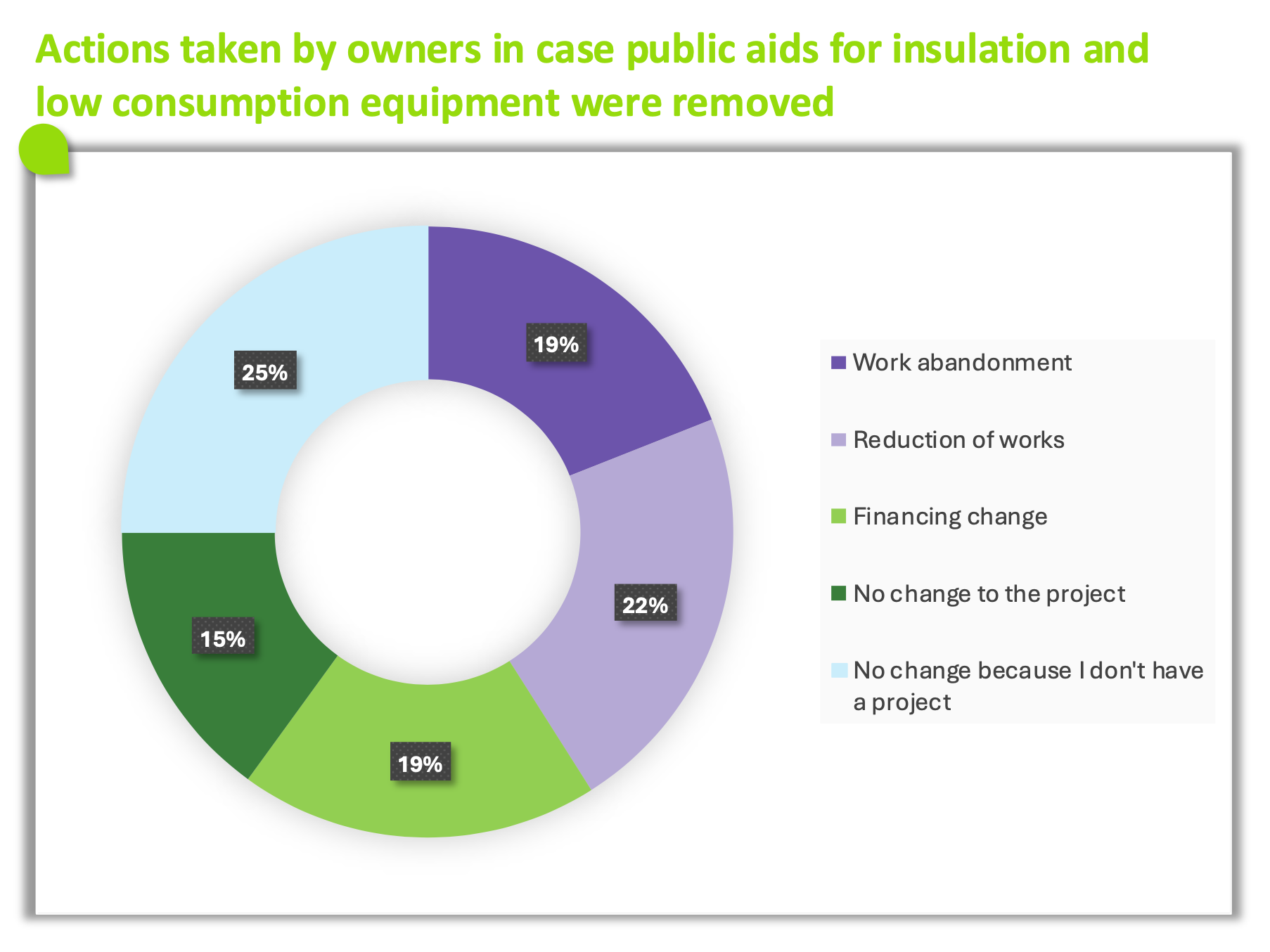 Actions taken by owners in case public aids for insulation and low consumption equipment were removed

19%

22%

19%

15%

25%

Work abandonment

Reduction of works

Financing change

No change to the project

No change because I don't have a project